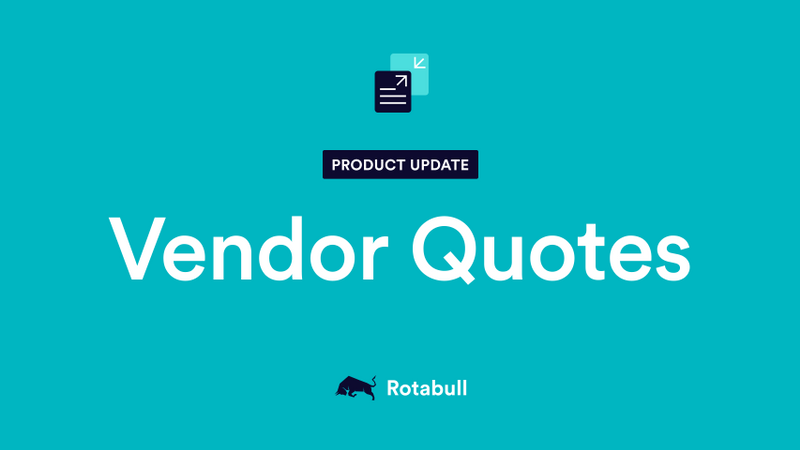 PRODUCT UPDATE

Vendor Quotes

Rotabull